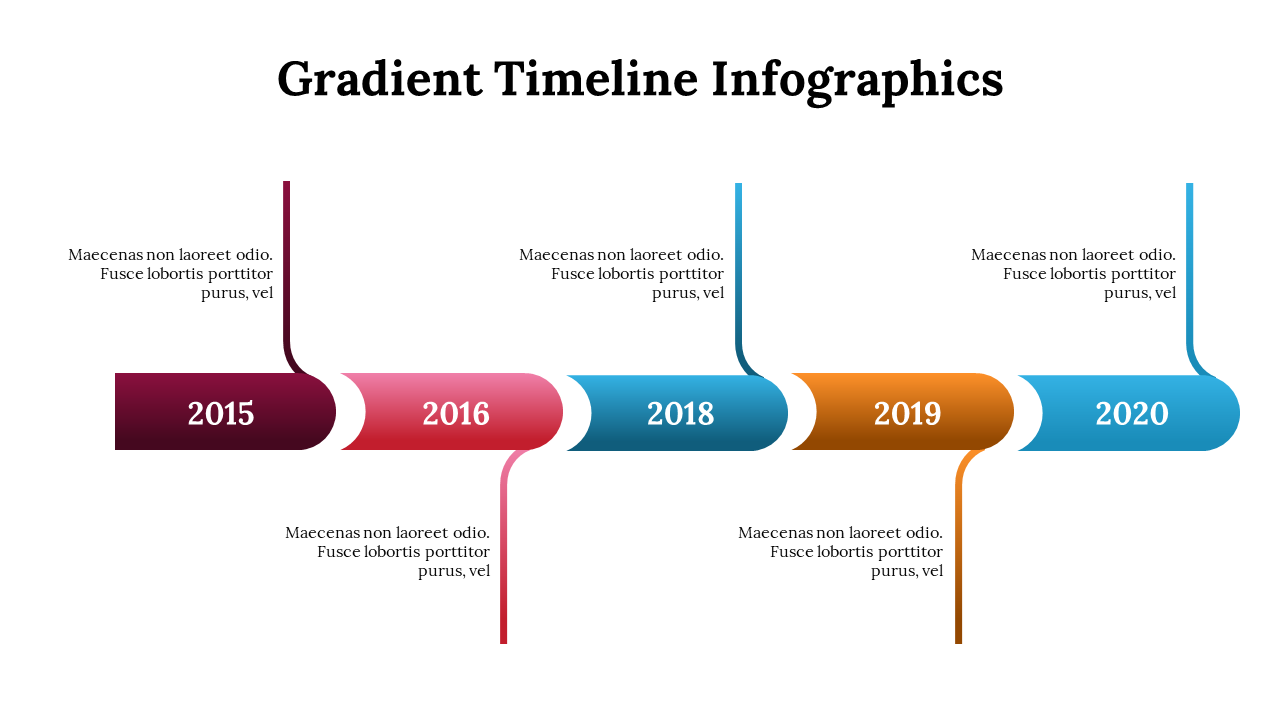 Gradient Timeline Infographics

Maecenas non laoreet odio. Fusce lobortis porttitor purus, vel

Maecenas non laoreet odio. Fusce lobortis porttitor purus, vel

Maecenas non laoreet odio. Fusce lobortis porttitor purus, vel

2015

2016

2018

2019

2020

Maecenas non laoreet odio. Fusce lobortis porttitor purus, vel

Maecenas non laoreet odio. Fusce lobortis porttitor purus, vel